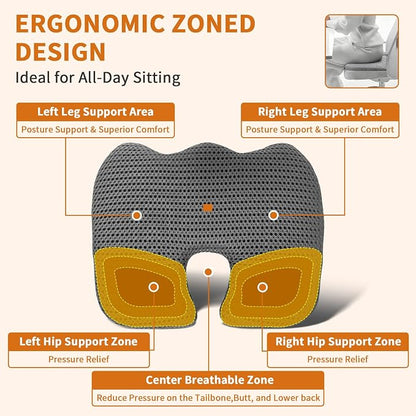 ERGONOMIC ZONED DESIGN

Ideal for All-Day Sitting

Left Leg Support Area

Posture Support & Superior Comfort

Right Leg Support Area

Posture Support & Superior Comfort

Left Hip Support Zone

Pressure Relief

Right Hip Support Zone

Pressure Relief

Center Breathable Zone

Reduce Pressure on the Tailbone,Butt, and Lower back